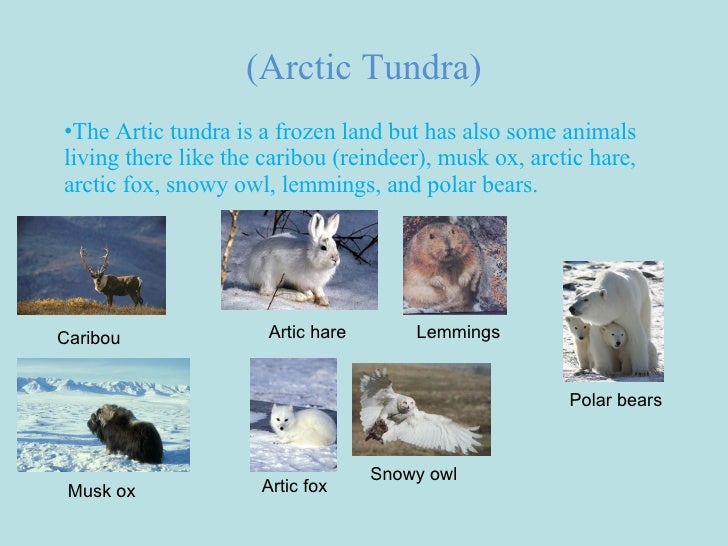 (Arctic Tundra)

•The Artic tundra is a frozen land but has also some animals living there like the caribou (reindeer), musk ox, arctic hare, arctic fox, snowy owl, lemmings, and polar bears.

Caribou

Artic hare

Lemmings

Polar bears

Musk ox

Artic fox

Snowy owl